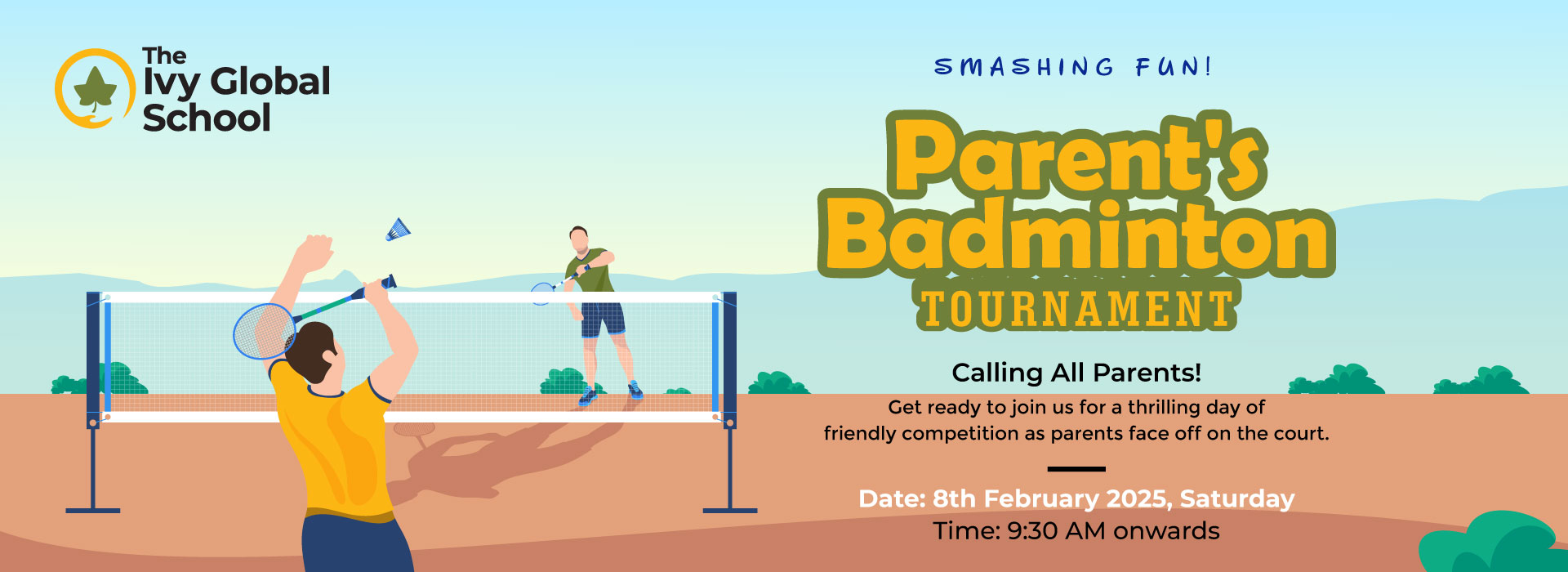 The Ivy Global School

SMASHING FUN!

Parent's Badminton TOURNAMENT

Calling All Parents!

Get ready to join us for a thrilling day of friendly competition as parents face off on the court.

Date: 8th February 2025, Saturday
Time: 9:30 AM onwards